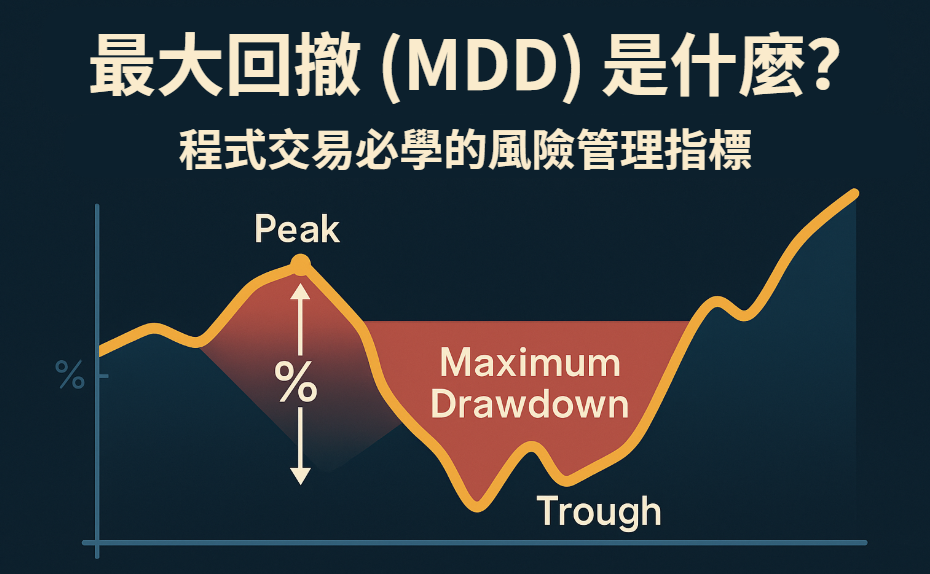 最大回撤 (MDD) 是什麼?

程式交易必學的風險管理指標

Peak

%

%

Maximum Drawdown

Trough